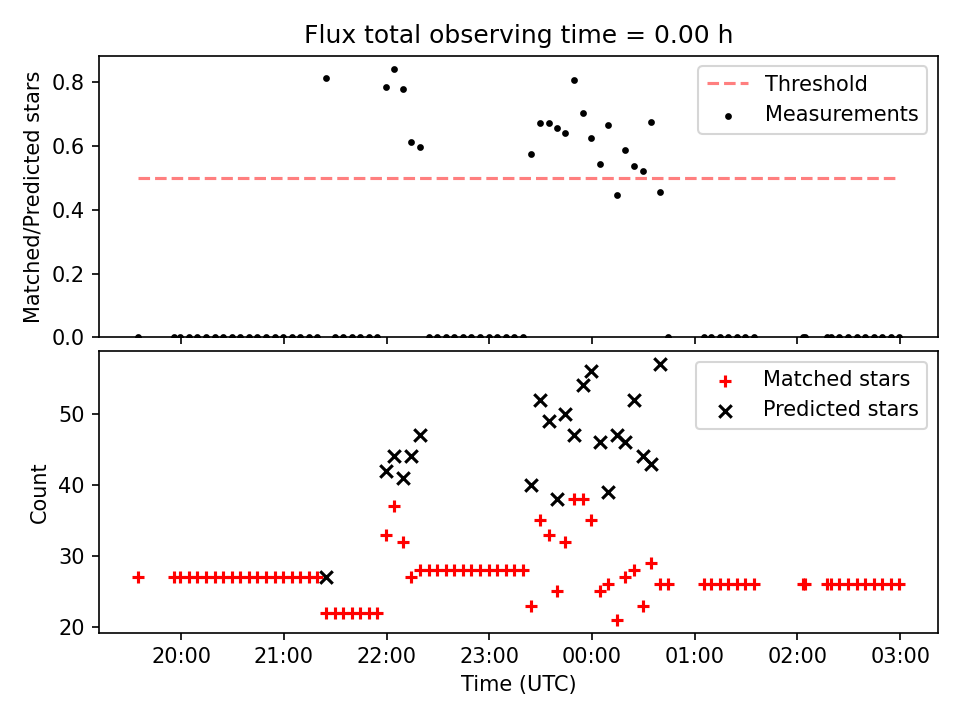 Flux total observing time = 0.00 h

Matched/Predicted stars

0.8
0.6
0.4
0.2
0.0

Threshold
Measurements

Count

50
40
30
20

Matched stars
Predicted stars

20:00
21:00
22:00
23:00
00:00
01:00
02:00
03:00

Time (UTC)